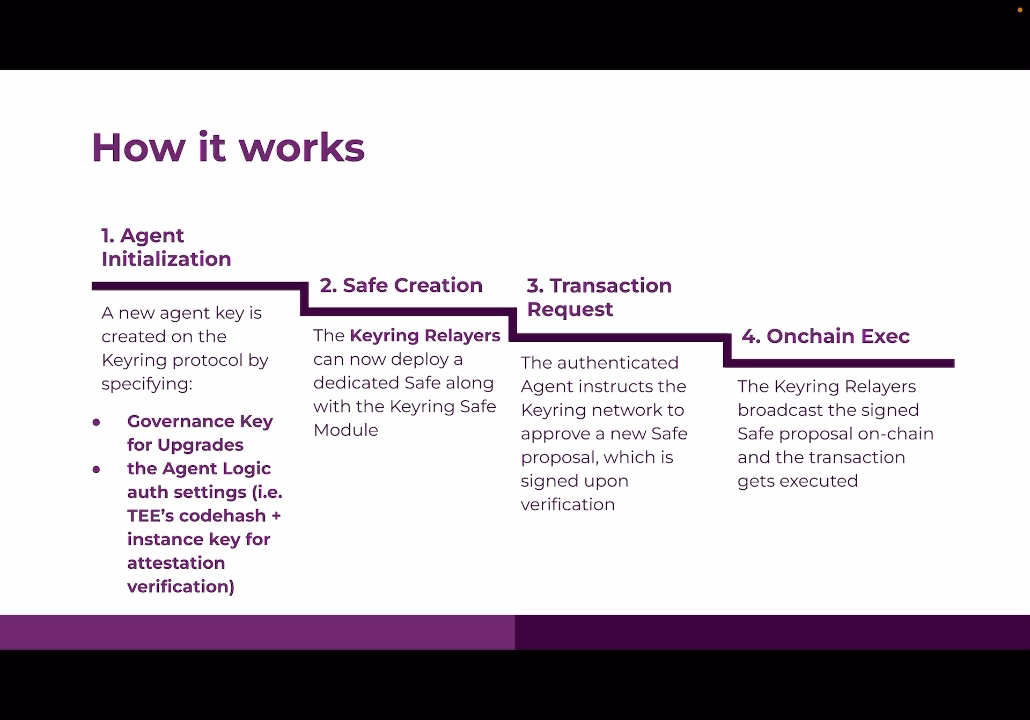 How it works

1. Agent Initialization

A new agent key is created on the Keyring protocol by specifying:

- Governance Key for Upgrades
- the Agent Logic auth settings (i.e. TEE's codehash + instance key for attestation verification)

2. Safe Creation

The Keyring Relayers can now deploy a dedicated Safe along with the Keyring Safe Module

3. Transaction Request

The authenticated Agent instructs the Keyring network to approve a new Safe proposal, which is signed upon verification

4. Onchain Exec

The Keyring Relayers broadcast the signed Safe proposal on-chain and the transaction gets executed